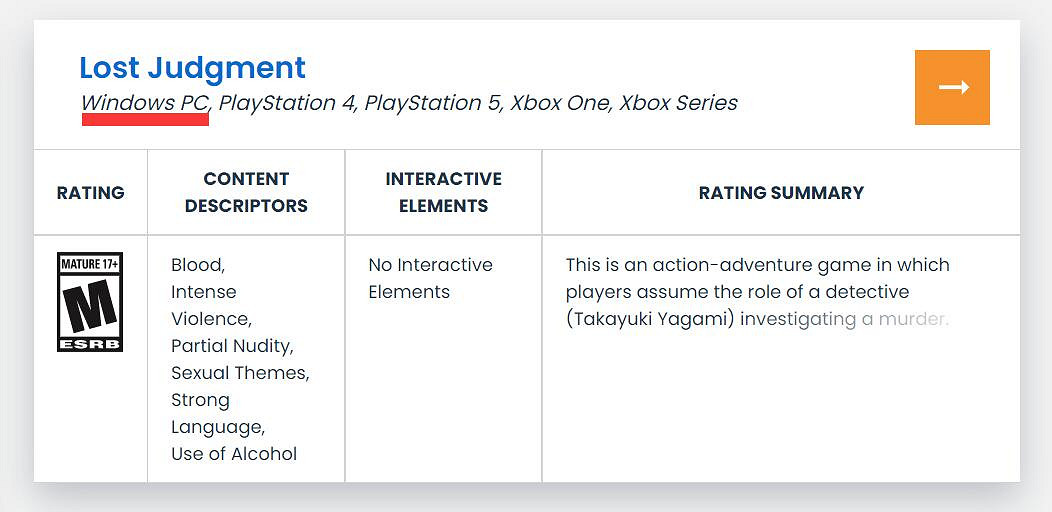 Lost Judgment
Windows PC, PlayStation 4, PlayStation 5, Xbox One, Xbox Series

→

| RATING | CONTENT DESCRIPTORS | INTERACTIVE ELEMENTS | RATING SUMMARY |
|---|---|---|---|
| MATURE 17+ M ESRB | Blood, Intense Violence, Partial Nudity, Sexual Themes, Strong Language, Use of Alcohol | No Interactive Elements | This is an action-adventure game in which players assume the role of a detective (Takayuki Yagami) investigating a murder. |